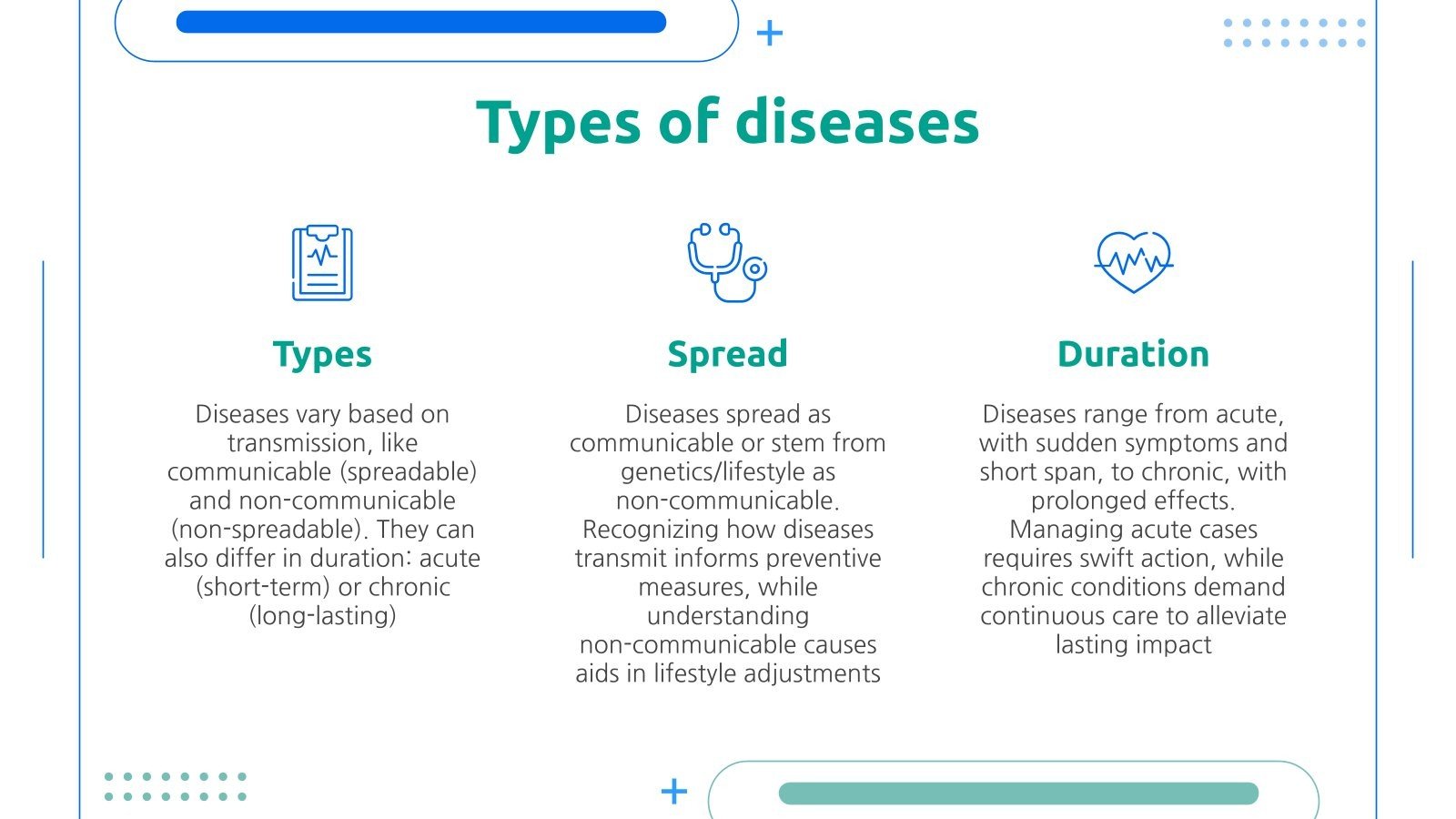 Types of diseases

Types

Diseases vary based on transmission, like communicable (spreadable) and non-communicable (non-spreadable). They can also differ in duration: acute (short-term) or chronic (long-lasting)

Spread

Diseases spread as communicable or stem from genetics/lifestyle as non-communicable. Recognizing how diseases transmit informs preventive measures, while understanding non-communicable causes aids in lifestyle adjustments

Duration

Diseases range from acute, with sudden symptoms and short span, to chronic, with prolonged effects. Managing acute cases requires swift action, while chronic conditions demand continuous care to alleviate lasting impact